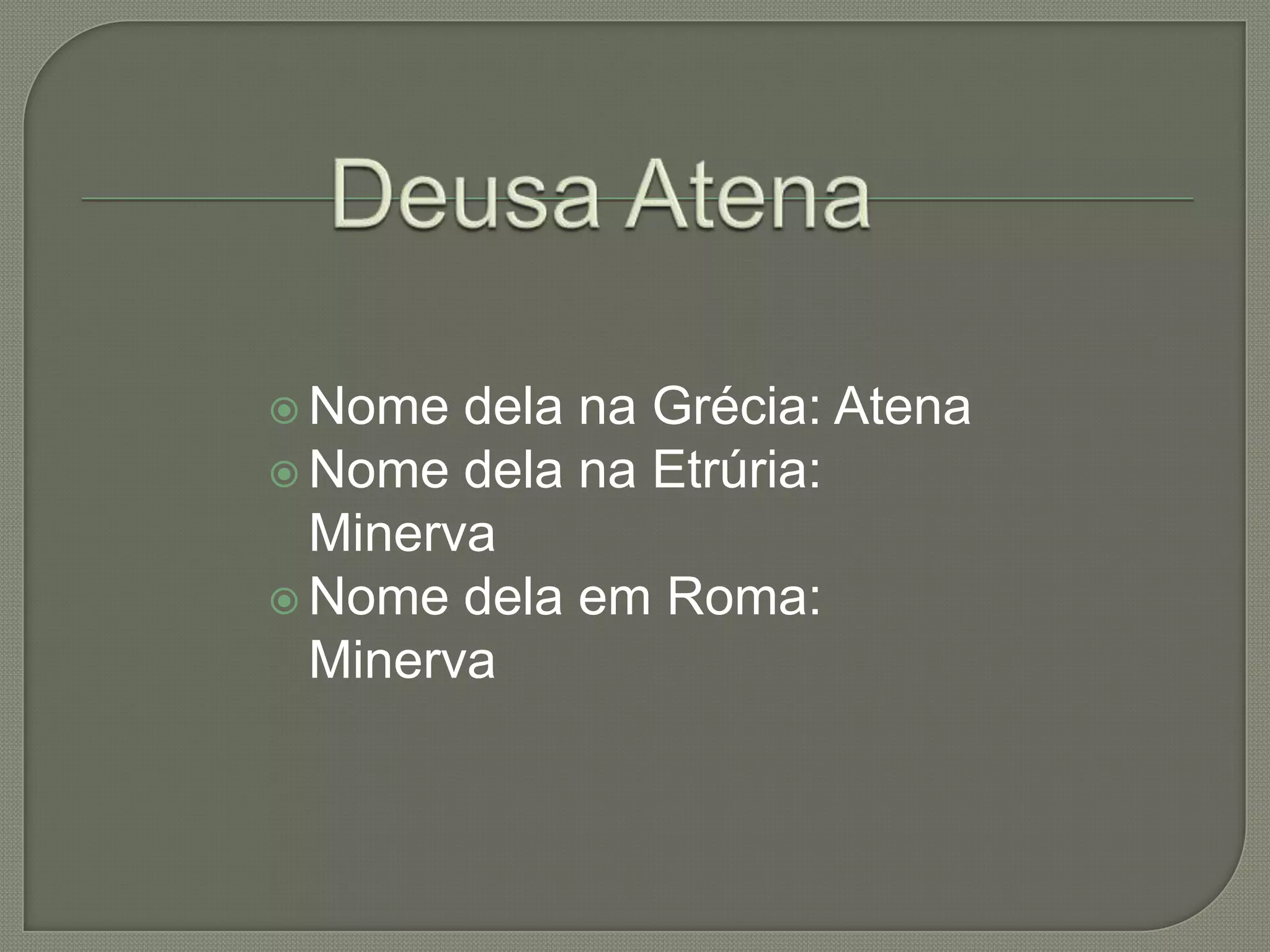 Deusa Atena

Nome dela na Grécia: Atena
Nome dela na Etrúria: Minerva
Nome dela em Roma: Minerva